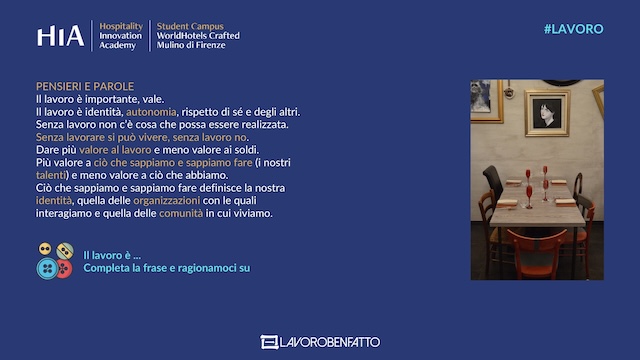 HIA Hospitality Innovation Academy Student Campus WorldHotels Crafted Mulino di Firenze

#LAVORO

PENSIERI E PAROLE
Il lavoro è importante, vale.
Il lavoro è identità, autonomia, rispetto di sé e degli altri.
Senza lavoro non c'è cosa che possa essere realizzata.
Senza lavorare si può vivere, senza lavoro no.
Dare più valore al lavoro e meno valore ai soldi.
Più valore a ciò che sappiamo e sappiamo fare (i nostri talenti) e meno valore a ciò che abbiamo.
Ciò che sappiamo e sappiamo fare definisce la nostra identità, quella delle organizzazioni con le quali interagiamo e quella delle comunità in cui viviamo.

Il lavoro è ...
Completa la frase e ragionamoci su

LAVOROBENFATTO